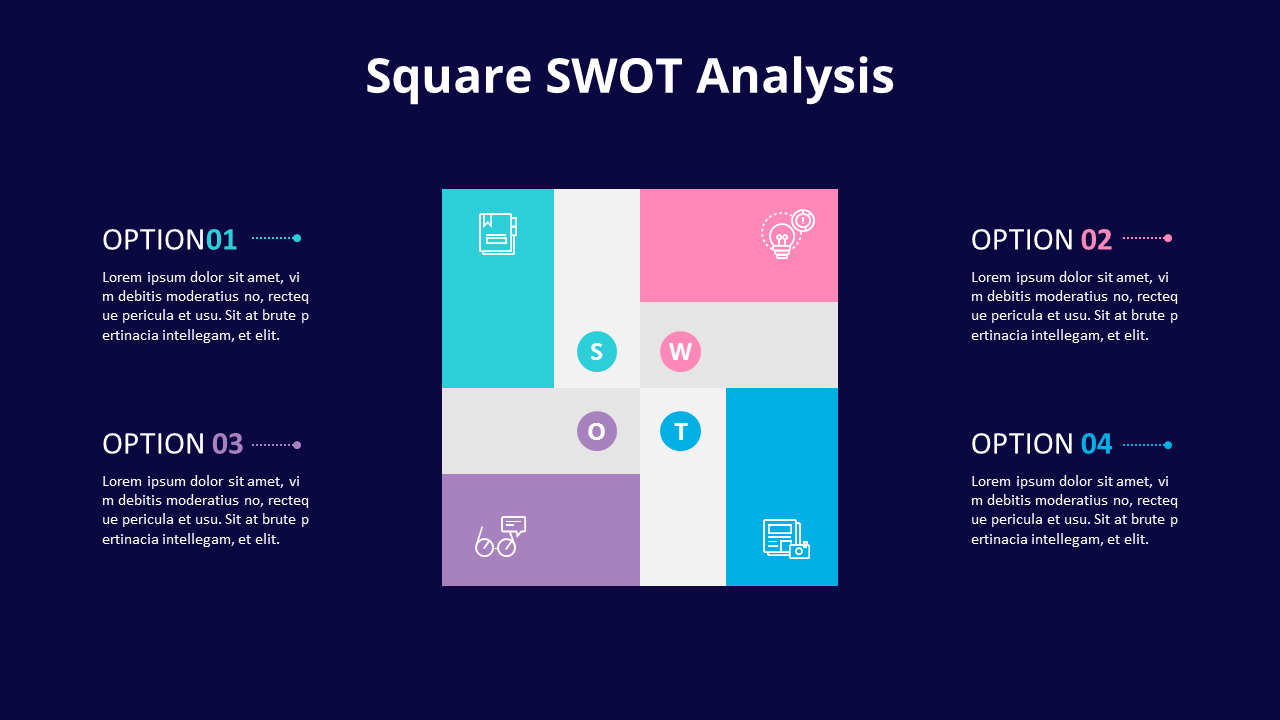 Square SWOT Analysis

OPTION01

Lorem ipsum dolor sit amet, vi m debitis moderatius no, recteq ue pericula et usu. Sit at brute p ertinacia intellegam, et elit.

OPTION 03

Lorem ipsum dolor sit amet, vi m debitis moderatius no, recteq ue pericula et usu. Sit at brute p ertinacia intellegam, et elit.

S

W

O

T

OPTION 02

Lorem ipsum dolor sit amet, vi m debitis moderatius no, recteq ue pericula et usu. Sit at brute p ertinacia intellegam, et elit.

OPTION 04

Lorem ipsum dolor sit amet, vi m debitis moderatius no, recteq ue pericula et usu. Sit at brute p ertinacia intellegam, et elit.